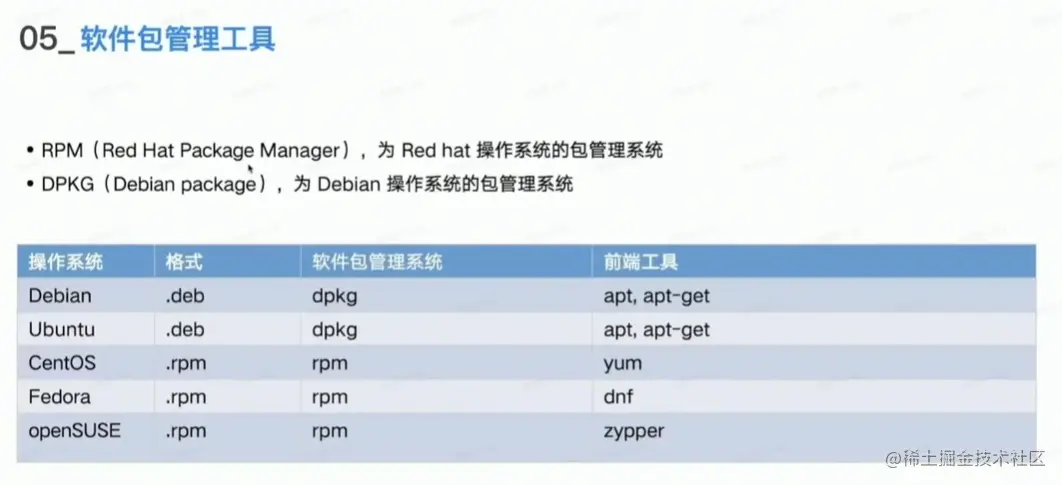 05_ 软件包管理工具

• RPM（Red Hat Package Manager），为 Red hat 操作系统的包管理系统
• DPKG（Debian package），为 Debian 操作系统的包管理系统

| 操作系统 | 格式 | 软件包管理系统 | 前端工具 |
|---|---|---|---|
| Debian | .deb | dpkg | apt, apt-get |
| Ubuntu | .deb | dpkg | apt, apt-get |
| CentOS | .rpm | rpm | yum |
| Fedora | .rpm | rpm | dnf |
| openSUSE | .rpm | rpm | zypper |

@稀土掘金技术社区